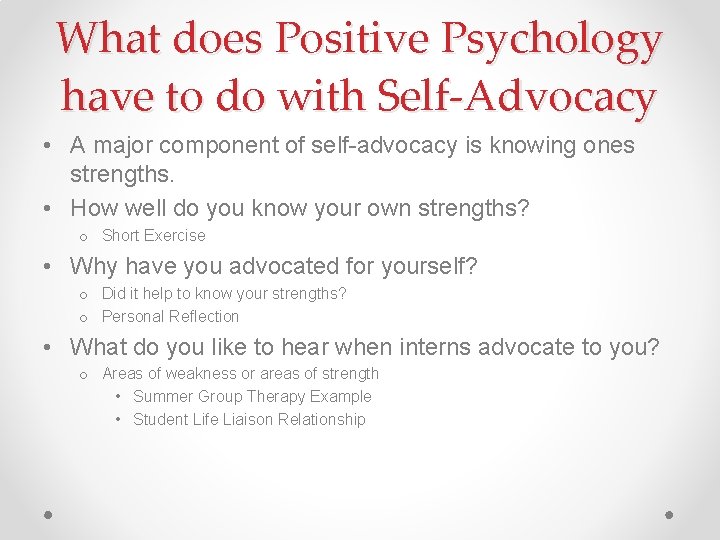 What does Positive Psychology have to do with Self-Advocacy

• A major component of self-advocacy is knowing ones strengths.
• How well do you know your own strengths?
  o Short Exercise
• Why have you advocated for yourself?
  o Did it help to know your strengths?
  o Personal Reflection
• What do you like to hear when interns advocate to you?
  o Areas of weakness or areas of strength
    • Summer Group Therapy Example
    • Student Life Liaison Relationship